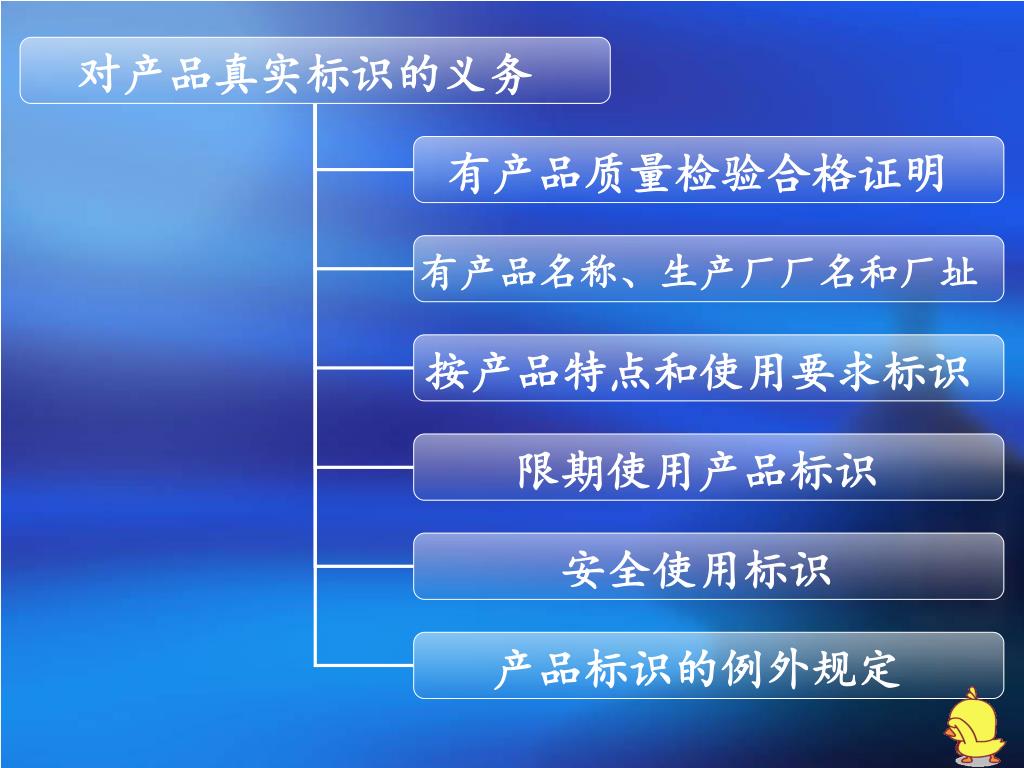 对产品真实标识的义务

有产品质量检验合格证明

有产品名称、生产厂厂名和厂址

按产品特点和使用要求标识

限期使用产品标识

安全使用标识

产品标识的例外规定